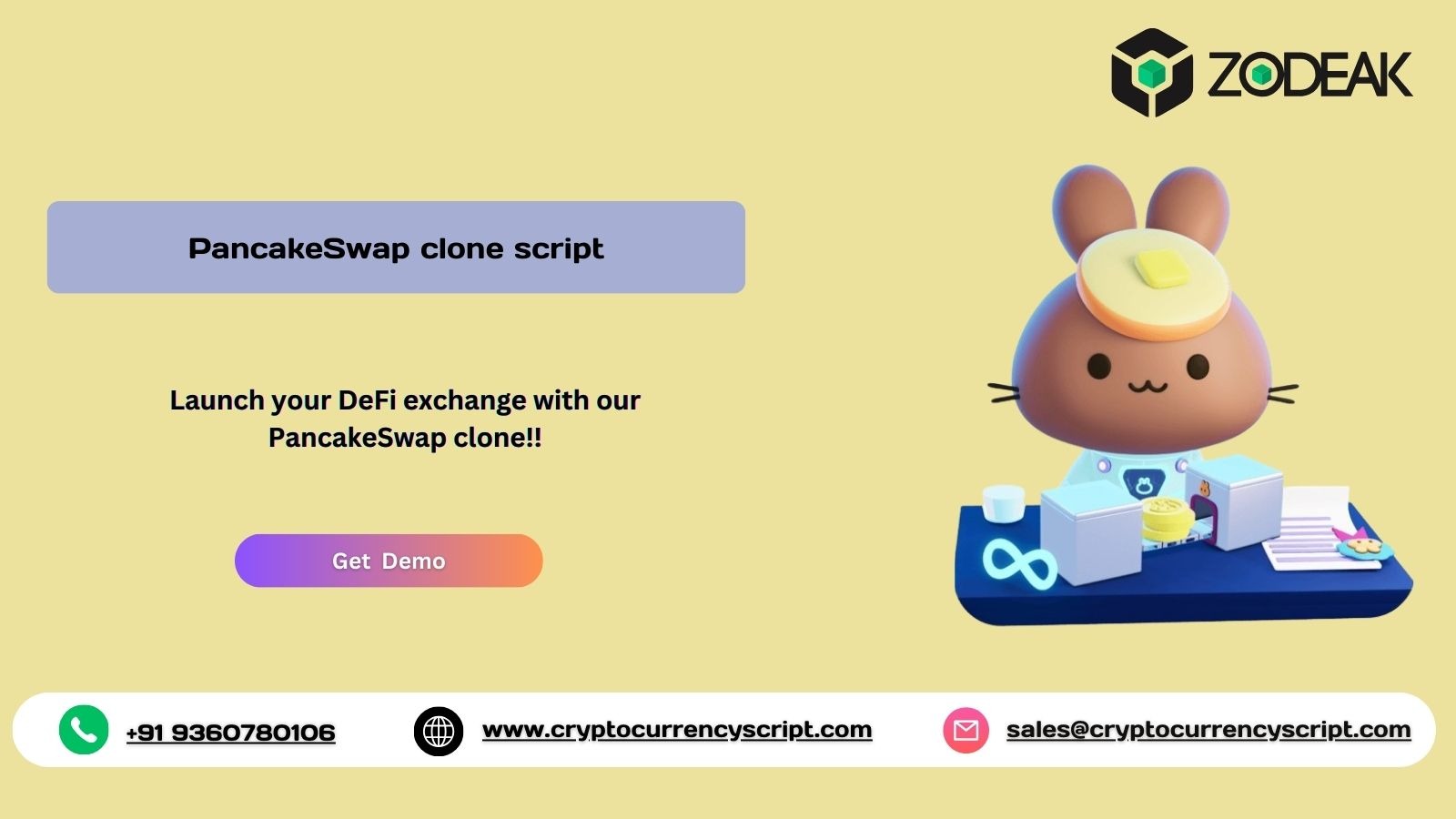 ZODEAK

PancakeSwap clone script

Launch your DeFi exchange with our PancakeSwap clone!!

Get Demo

+91 9360780106

www.cryptocurrencyscript.com

sales@cryptocurrencyscript.com